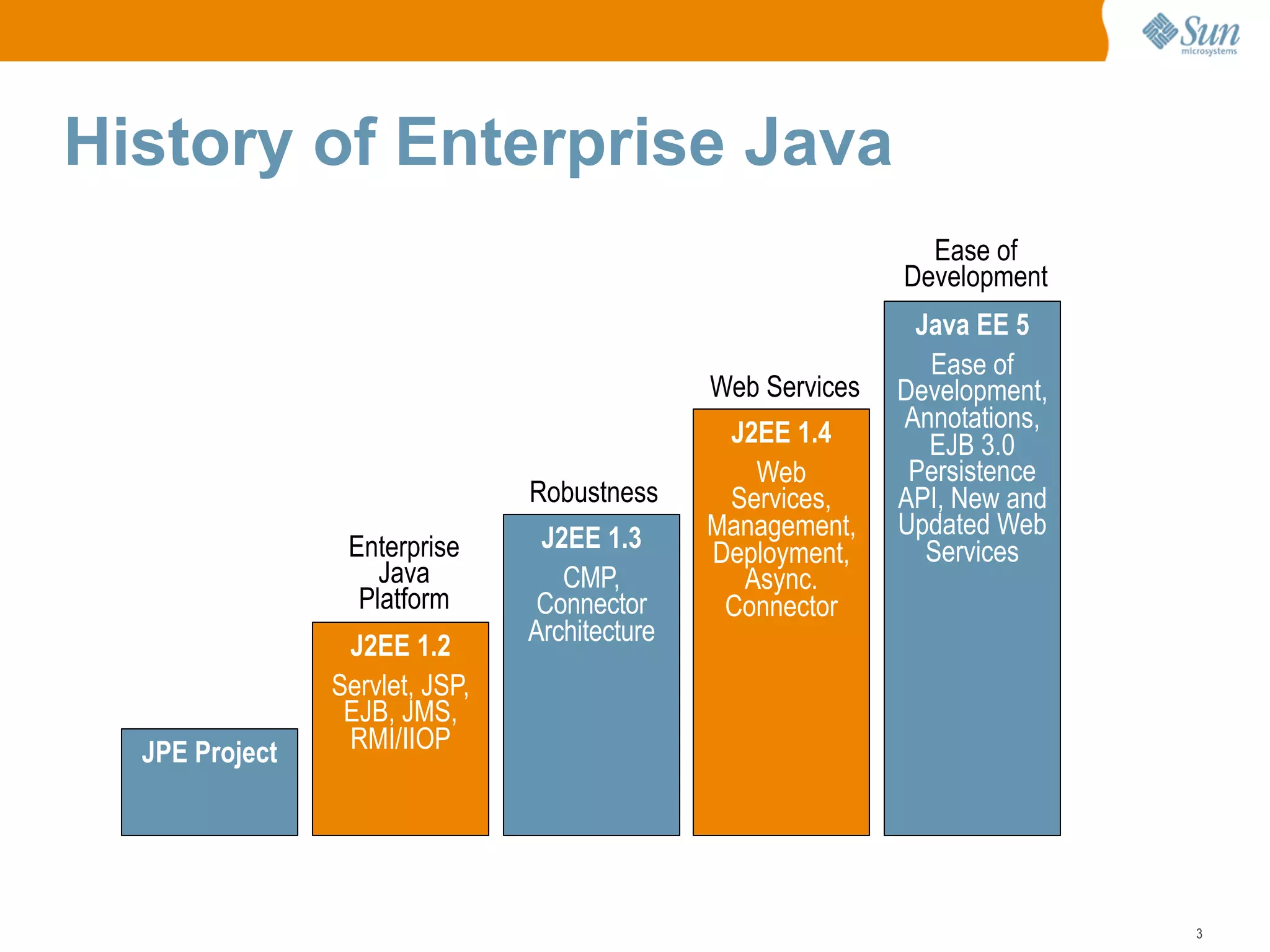 Sun microsystems

History of Enterprise Java

JPE Project

Enterprise Java Platform

J2EE 1.2

Servlet, JSP, EJB, JMS, RMI/IIOP

Robustness

J2EE 1.3

CMP, Connector Architecture

Web Services

J2EE 1.4

Web Services, Management, Deployment, Async. Connector

Ease of Development

Java EE 5

Ease of Development, Annotations, EJB 3.0 Persistence API, New and Updated Web Services

3